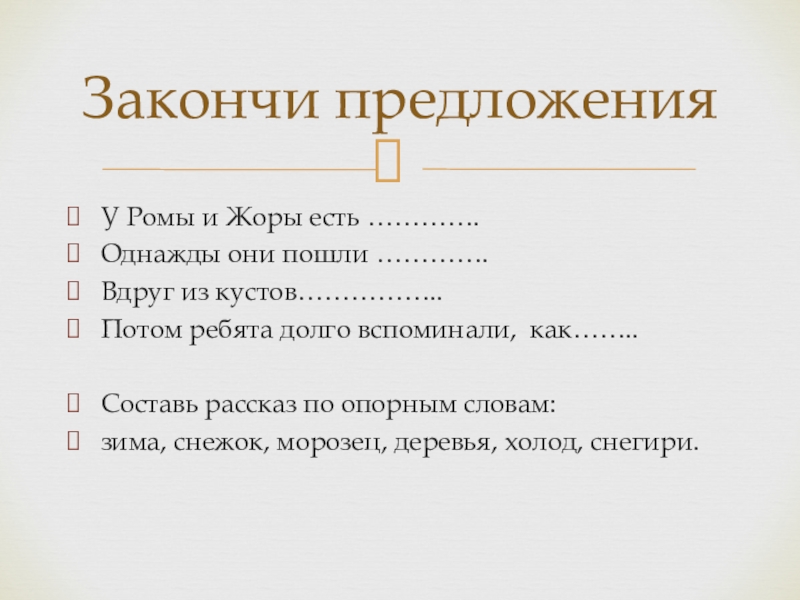 Закончи предложения

У Ромы и Жоры есть ………….
Однажды они пошли ………….
Вдруг из кустов……………..
Потом ребята долго вспоминали, как……..

Составь рассказ по опорным словам:
зима, снежок, морозец, деревья, холод, снегири.